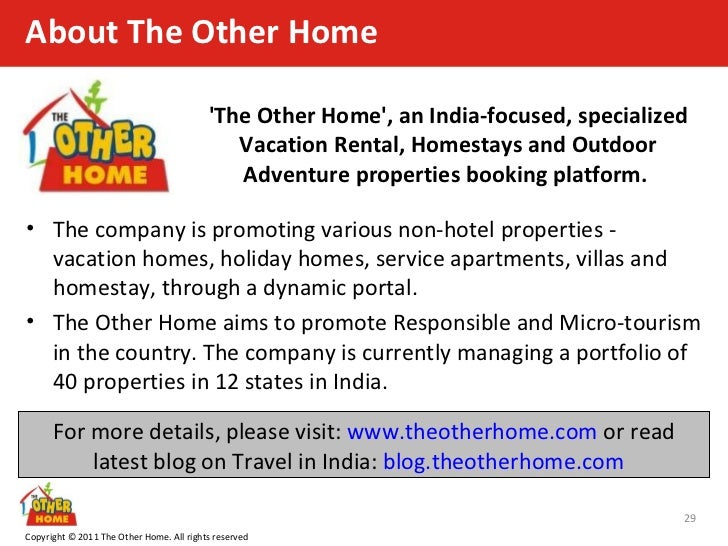 About The Other Home

THE OTHER HOME

'The Other Home', an India-focused, specialized Vacation Rental, Homestays and Outdoor Adventure properties booking platform.

• The company is promoting various non-hotel properties - vacation homes, holiday homes, service apartments, villas and homestay, through a dynamic portal.

• The Other Home aims to promote Responsible and Micro-tourism in the country. The company is currently managing a portfolio of 40 properties in 12 states in India.

For more details, please visit: www.theotherhome.com or read latest blog on Travel in India: blog.theotherhome.com

THE OTHER HOME

29

Copyright © 2011 The Other Home. All rights reserved